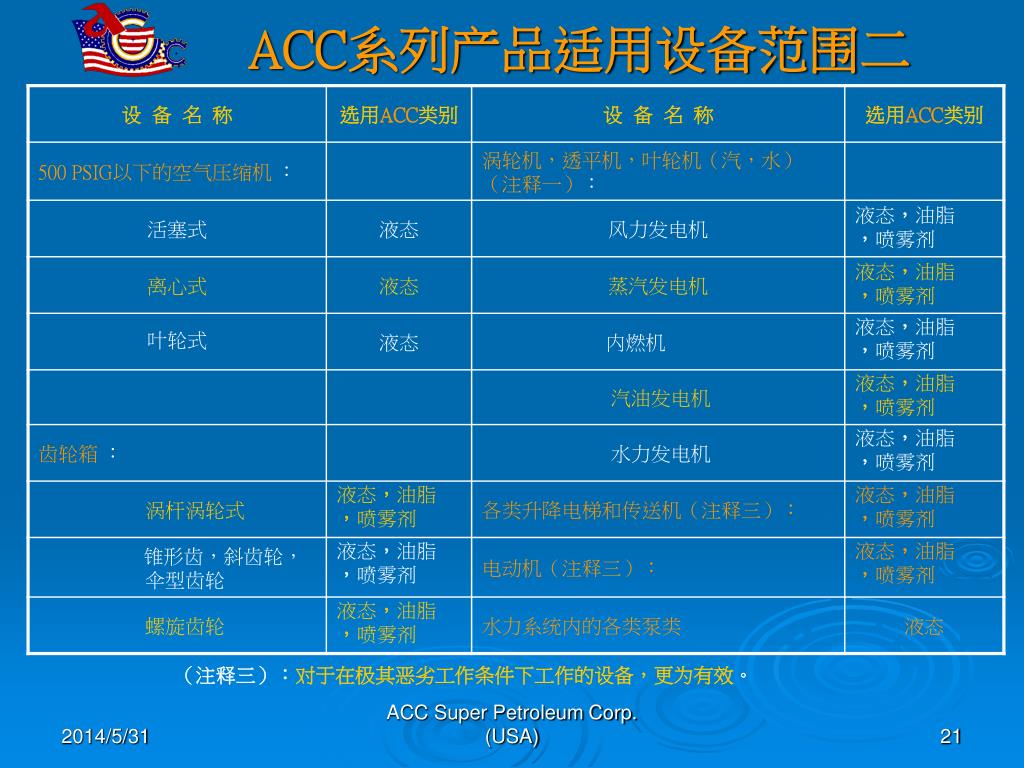 ACC系列产品适用设备范围二

| 设 备 名 称 | 选用ACC类别 | 设 备 名 称 | 选用ACC类别 |
|---|---|---|---|
| 500 PSIG以下的空气压缩机 ： | | 涡轮机，透平机，叶轮机（汽，水）（注释一）： | |
| 活塞式 | 液态 | 风力发电机 | 液态，油脂，喷雾剂 |
| 离心式 | 液态 | 蒸汽发电机 | 液态，油脂，喷雾剂 |
| 叶轮式 | 液态 | 内燃机 | 液态，油脂，喷雾剂 |
| | | 汽油发电机 | 液态，油脂，喷雾剂 |
| 齿轮箱 ： | | 水力发电机 | 液态，油脂，喷雾剂 |
| 涡杆涡轮式 | 液态，油脂，喷雾剂 | 各类升降电梯和传送机（注释三）： | 液态，油脂，喷雾剂 |
| 锥形齿，斜齿轮，伞型齿轮 | 液态，油脂，喷雾剂 | 电动机（注释三）： | 液态，油脂，喷雾剂 |
| 螺旋齿轮 | 液态，油脂，喷雾剂 | 水力系统内的各类泵类 | 液态 |

（注释三）：对于在极其恶劣工作条件下工作的设备，更为有效。

2014/5/31

ACC Super Petroleum Corp. (USA)

21